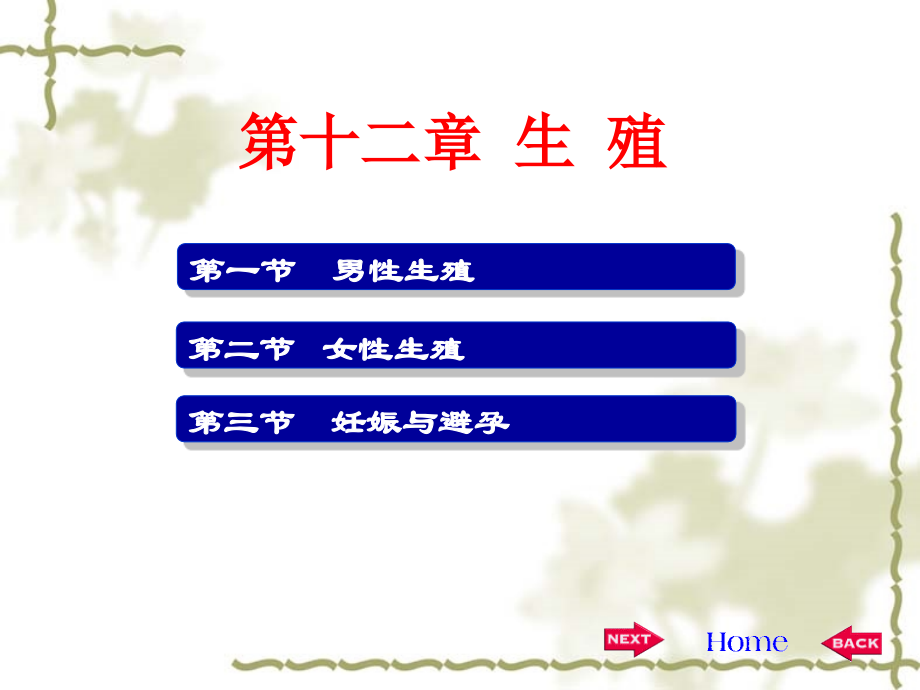 第十二章 生 殖

第一节 男性生殖

第二节 女性生殖

第三节 妊娠与避孕

NEXT

Home

BACK